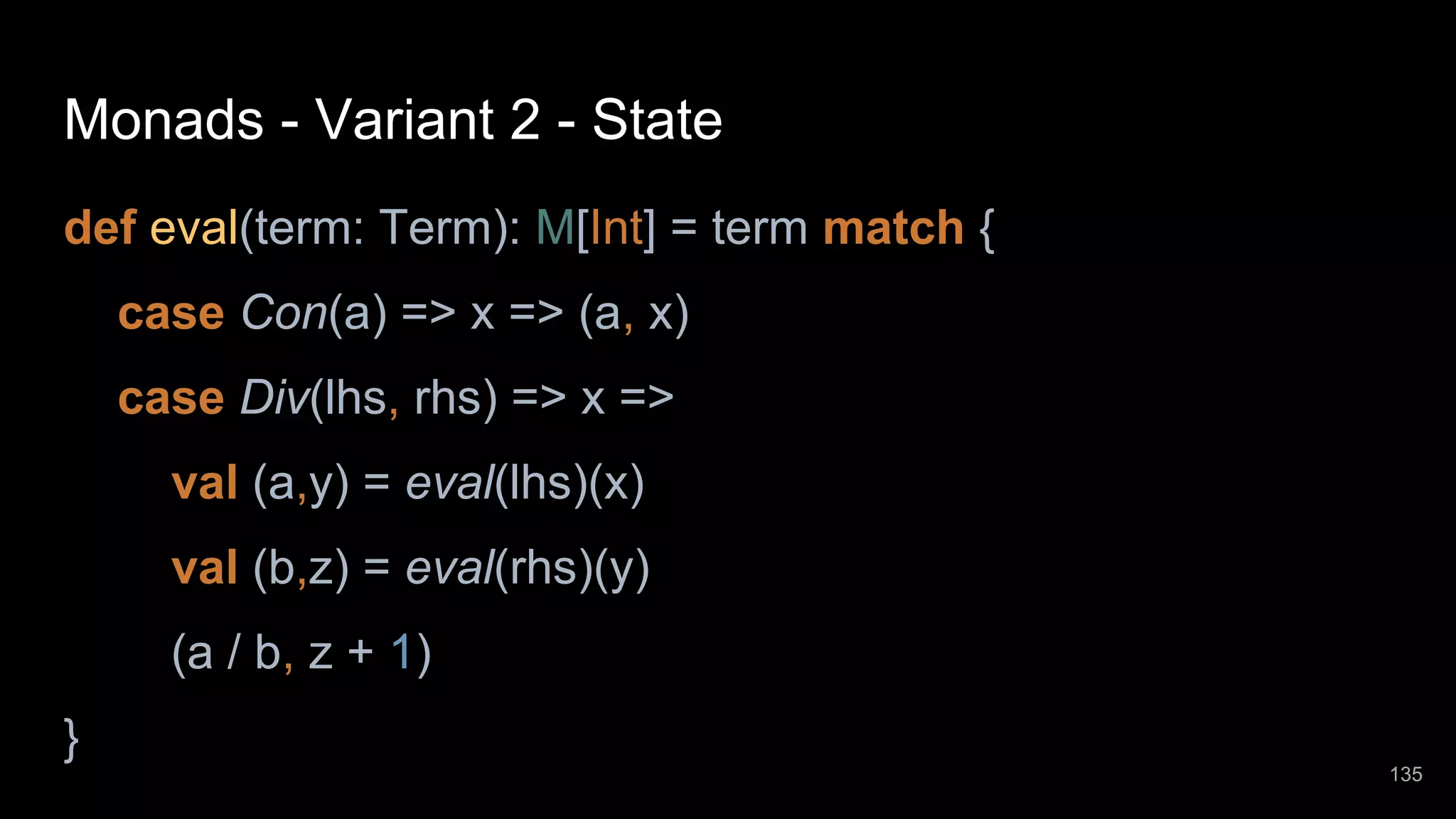 Monads - Variant 2 - State

def eval(term: Term): M[Int] = term match {

case Con(a) => x => (a, x)

case Div(lhs, rhs) => x =>

val (a,y) = eval(lhs)(x)

val (b,z) = eval(rhs)(y)

(a / b, z + 1)

}

135